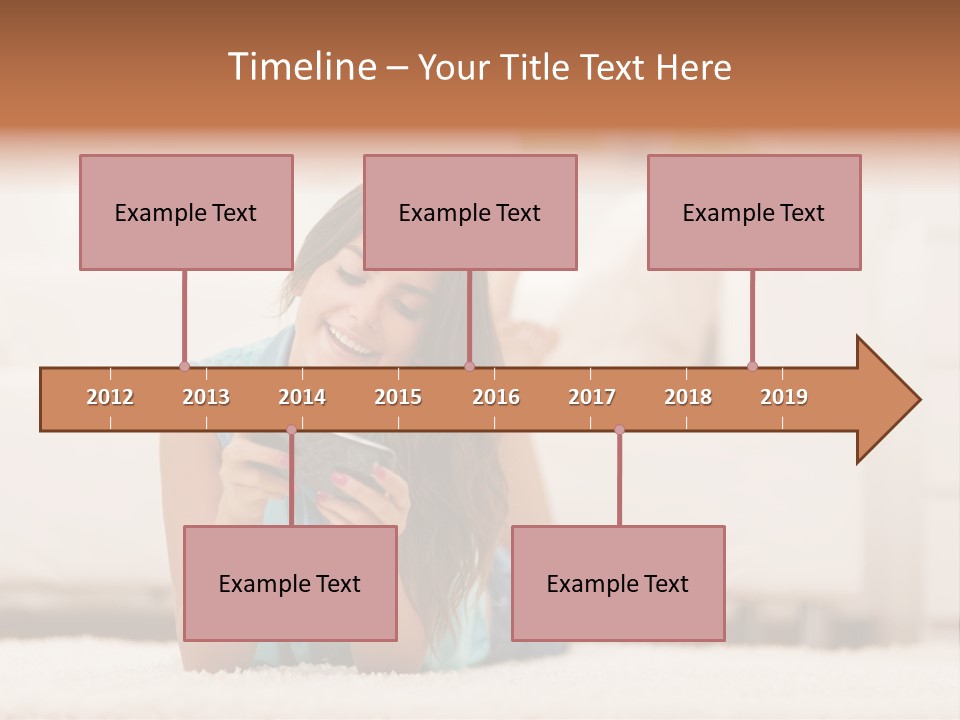 Timeline – Your Title Text Here

Example Text

Example Text

Example Text

2012 2013 2014 2015 2016 2017 2018 2019

Example Text

Example Text